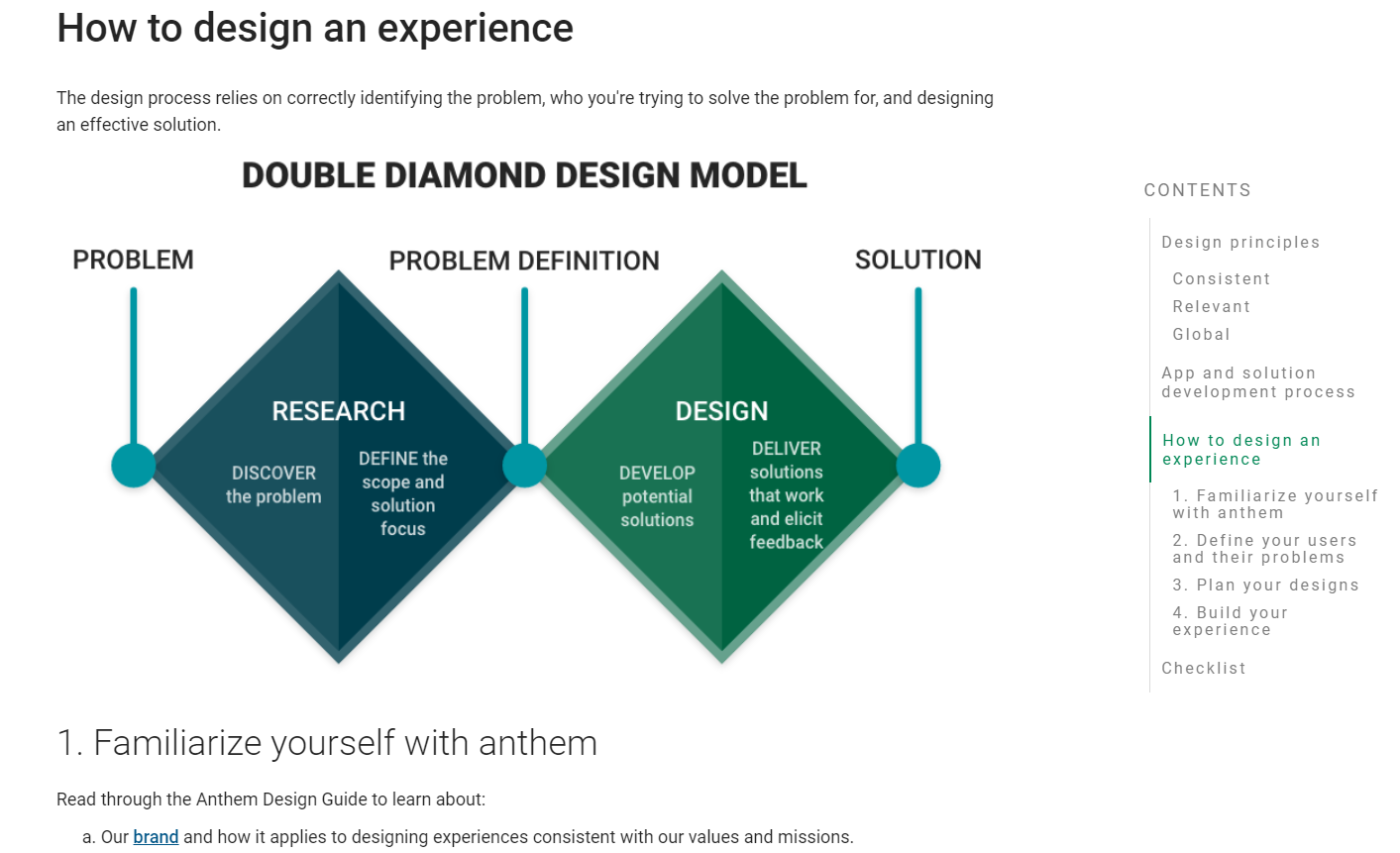 How to design an experience

The design process relies on correctly identifying the problem, who you're trying to solve the problem for, and designing an effective solution.

DOUBLE DIAMOND DESIGN MODEL

PROBLEM

PROBLEM DEFINITION

SOLUTION

RESEARCH

DISCOVER the problem

DEFINE the scope and solution focus

DESIGN

DEVELOP potential solutions

DELIVER solutions that work and elicit feedback

1. Familiarize yourself with anthem

Read through the Anthem Design Guide to learn about:

a. Our brand and how it applies to designing experiences consistent with our values and missions.

CONTENTS

Design principles

Consistent

Relevant

Global

App and solution development process

How to design an experience

1. Familiarize yourself with anthem

2. Define your users and their problems

3. Plan your designs

4. Build your experience

Checklist